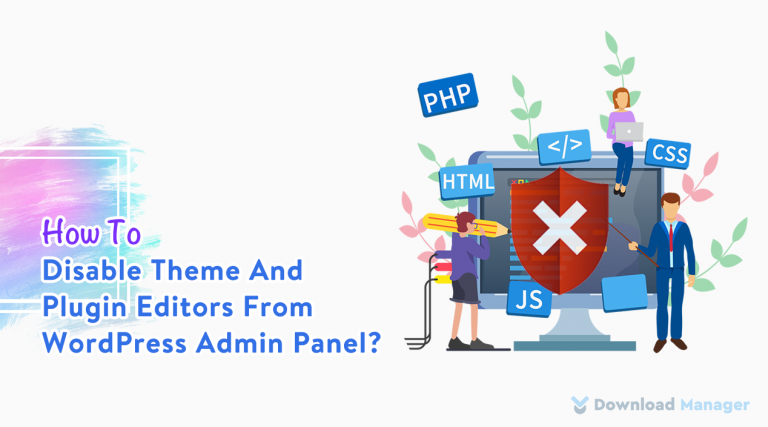 How To
Disable Theme And Plugin Editors From WordPress Admin Panel?

PHP
</>
CSS
HTML
JS

Download Manager